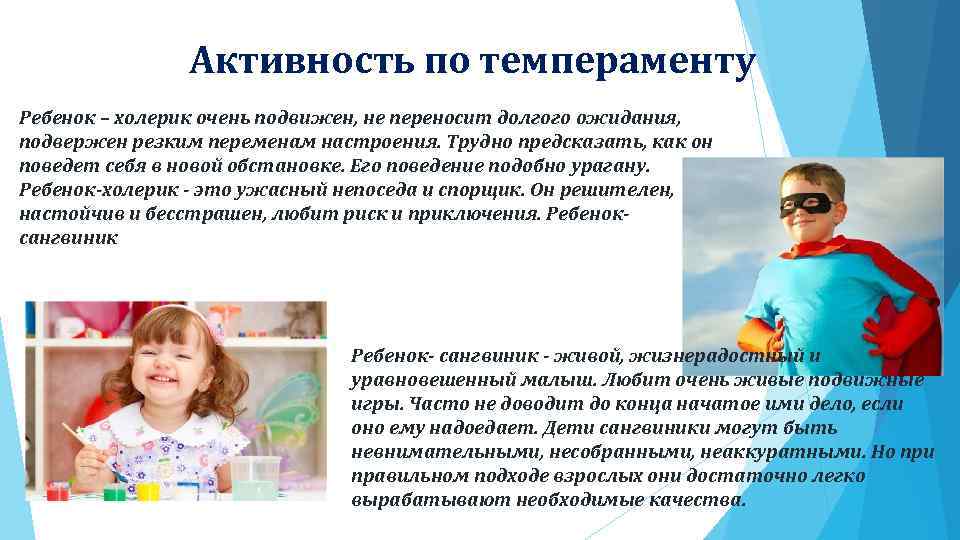 Активность по темпераменту

Ребенок – холерик очень подвижен, не переносит долгого ожидания, подвержен резким переменам настроения. Трудно предсказать, как он поведет себя в новой обстановке. Его поведение подобно урагану. Ребенок-холерик - это ужасный непоседа и спорщик. Он решителен, настойчив и бесстрашен, любит риск и приключения. Ребенок-сангвиник

Ребенок- сангвиник - живой, жизнерадостный и уравновешенный малыш. Любит очень живые подвижные игры. Часто не доводит до конца начатое ими дело, если оно ему надоедает. Дети сангвиники могут быть невнимательными, несобранными, неаккуратными. Но при правильном подходе взрослых они достаточно легко вырабатывают необходимые качества.